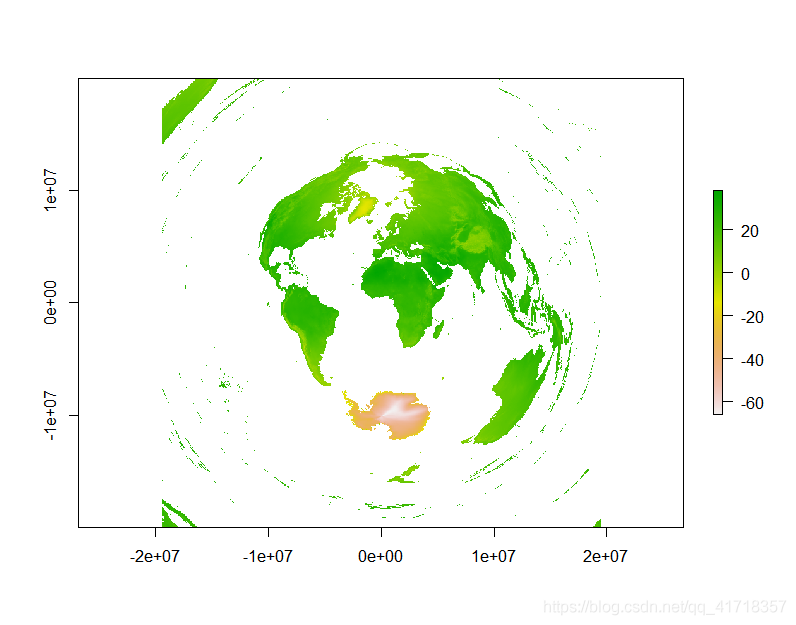 1e+07
0e+00
-1e+07
-2e+07
-1e+07
0e+00
1e+07
2e+07
20
0
-20
-40
-60
https://blog.csdn.net/qq_41718357